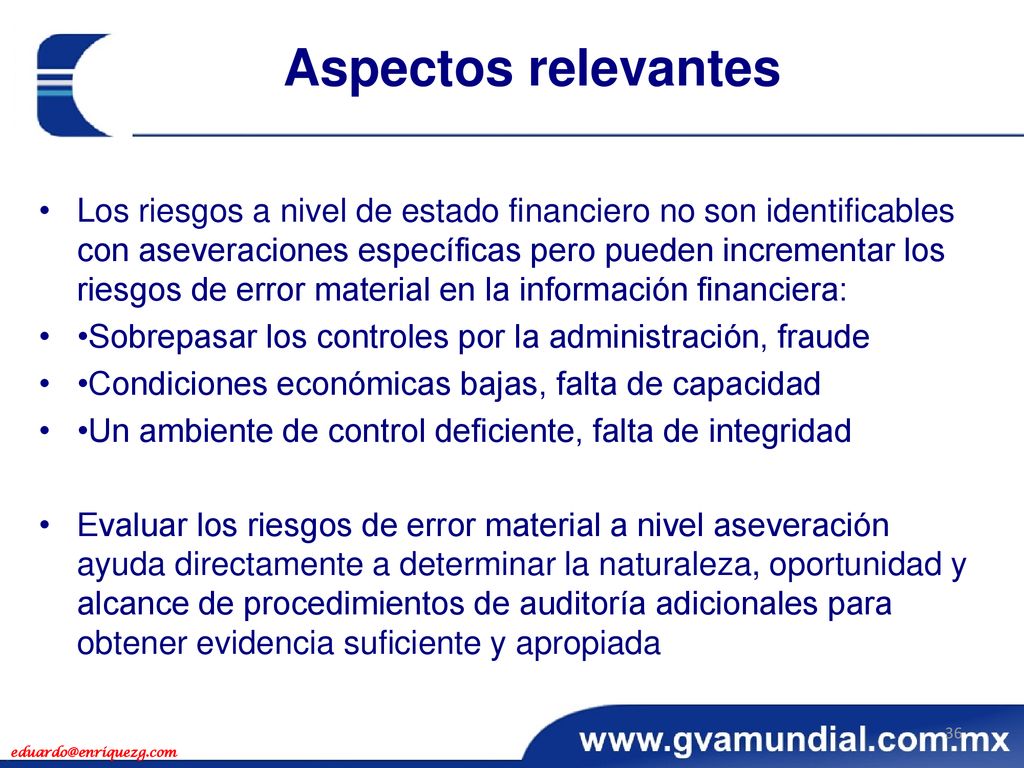 Aspectos relevantes

• Los riesgos a nivel de estado financiero no son identificables con aseveraciones específicas pero pueden incrementar los riesgos de error material en la información financiera:
• •Sobrepasar los controles por la administración, fraude
• •Condiciones económicas bajas, falta de capacidad
• •Un ambiente de control deficiente, falta de integridad

• Evaluar los riesgos de error material a nivel aseveración ayuda directamente a determinar la naturaleza, oportunidad y alcance de procedimientos de auditoría adicionales para obtener evidencia suficiente y apropiada

eduardo@enriquezg.com

www.gvamundial.com.mx

36